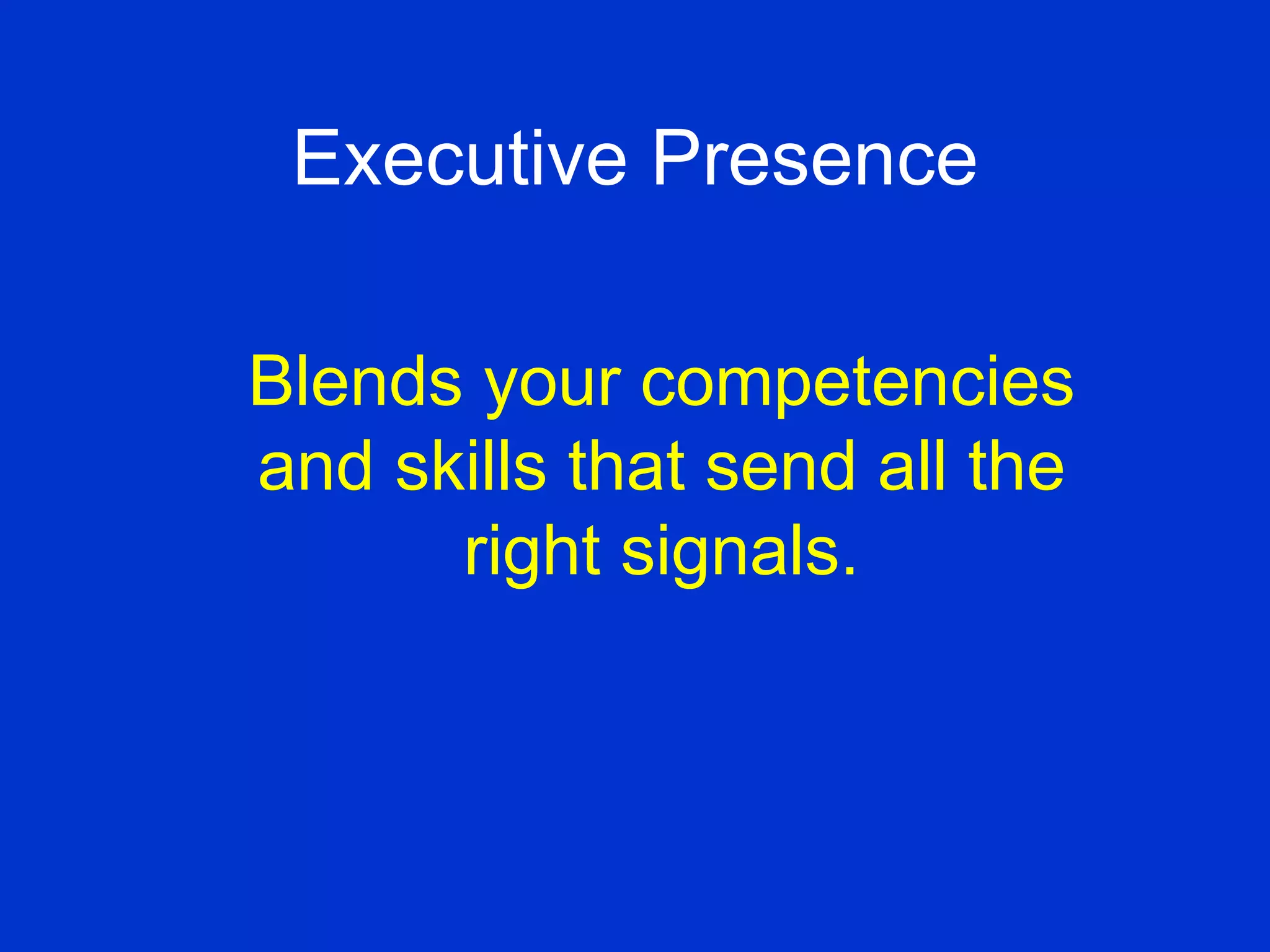 Executive Presence

Blends your competencies and skills that send all the right signals.